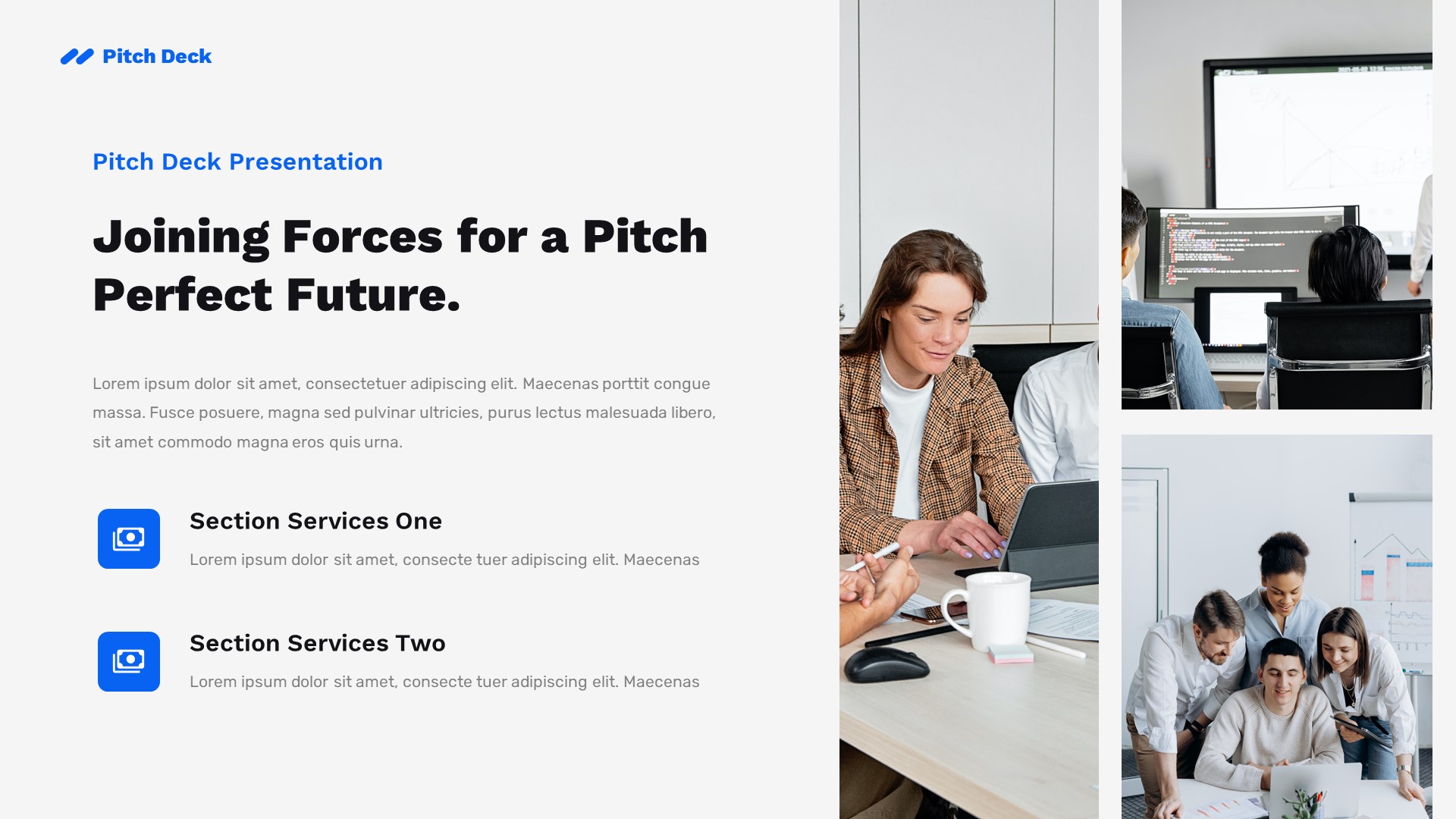 Pitch Deck

Pitch Deck Presentation

Joining Forces for a Pitch Perfect Future.

Lorem ipsum dolor sit amet, consectetuer adipiscing elit. Maecenas porttit congue massa. Fusce posuere, magna sed pulvinar ultricies, purus lectus malesuada libero, sit amet commodo magna eros quis urna.

Section Services One

Lorem ipsum dolor sit amet, consecte tuer adipiscing elit. Maecenas

Section Services Two

Lorem ipsum dolor sit amet, consecte tuer adipiscing elit. Maecenas